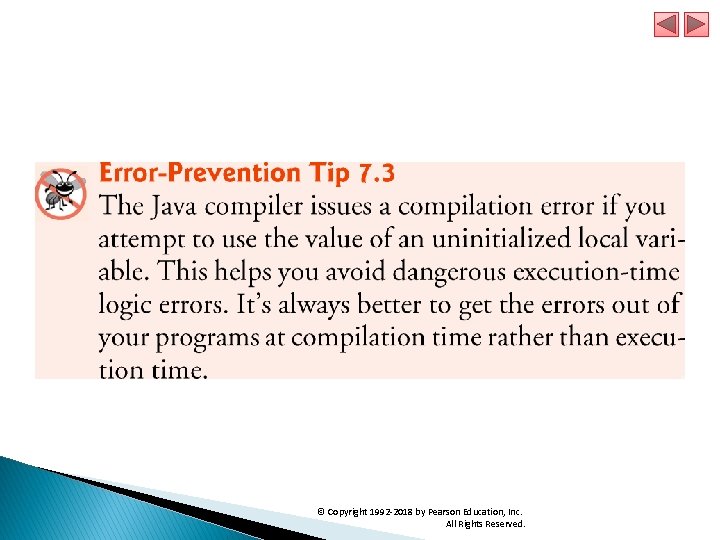 Error-Prevention Tip 7.3

The Java compiler issues a compilation error if you attempt to use the value of an uninitialized local variable. This helps you avoid dangerous execution-time logic errors. It's always better to get the errors out of your programs at compilation time rather than execution time.

© Copyright 1992-2018 by Pearson Education, Inc.
All Rights Reserved.